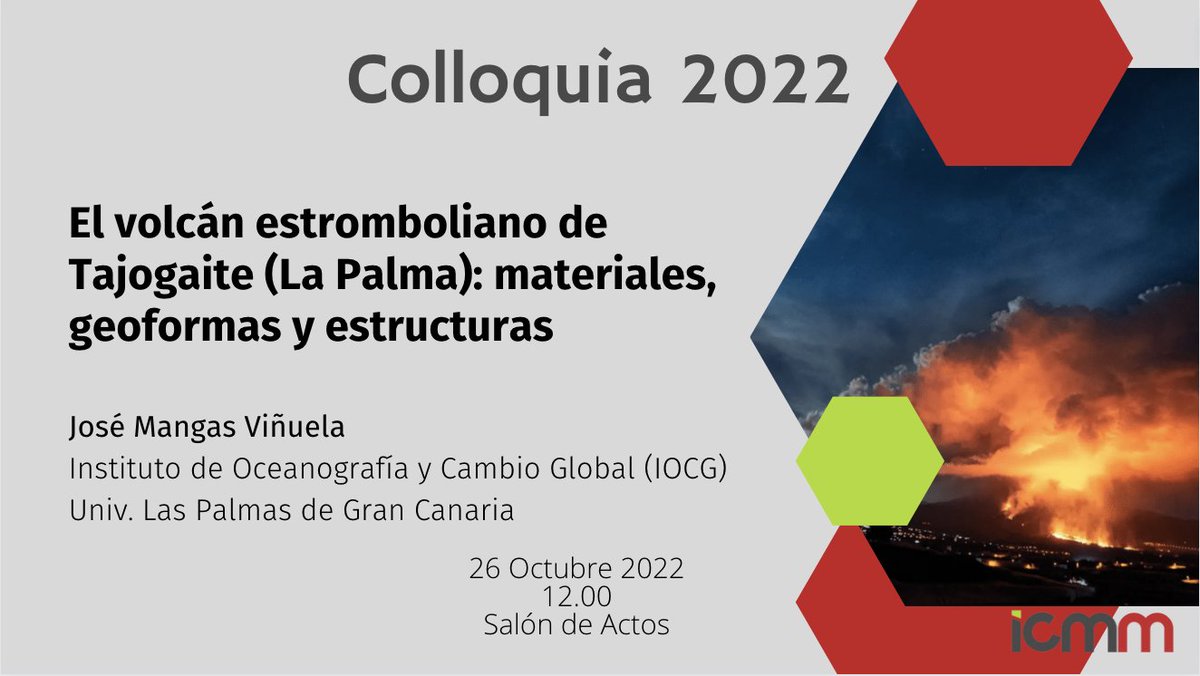 Colloquia 2022

El volcán estromboliano de Tajogaite (La Palma): materiales, geoformas y estructuras

José Mangas Viñuela
Instituto de Oceanografía y Cambio Global (IOCG)
Univ. Las Palmas de Gran Canaria

26 Octubre 2022
12.00
Salón de Actos

icmm